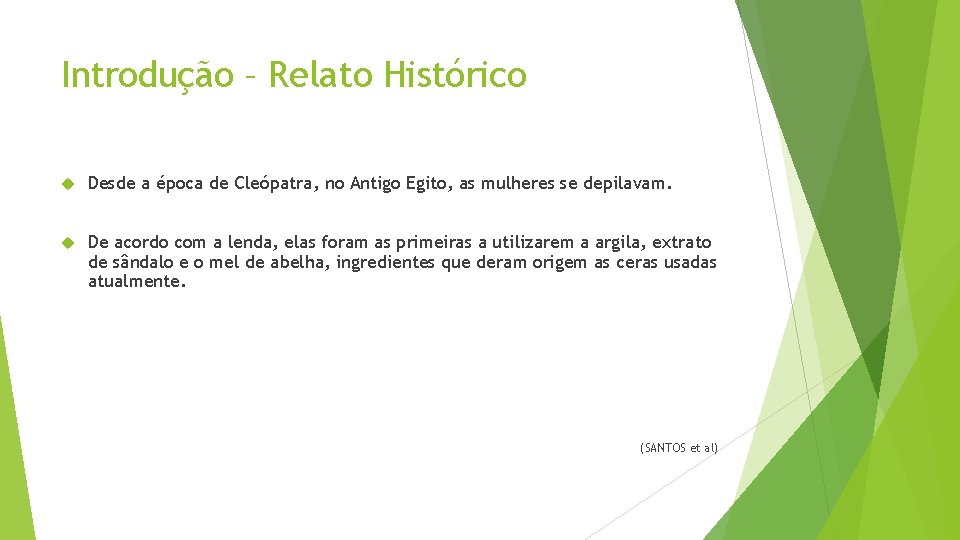 Introdução – Relato Histórico

Desde a época de Cleópatra, no Antigo Egito, as mulheres se depilavam.

De acordo com a lenda, elas foram as primeiras a utilizarem a argila, extrato de sândalo e o mel de abelha, ingredientes que deram origem as ceras usadas atualmente.

(SANTOS et al)